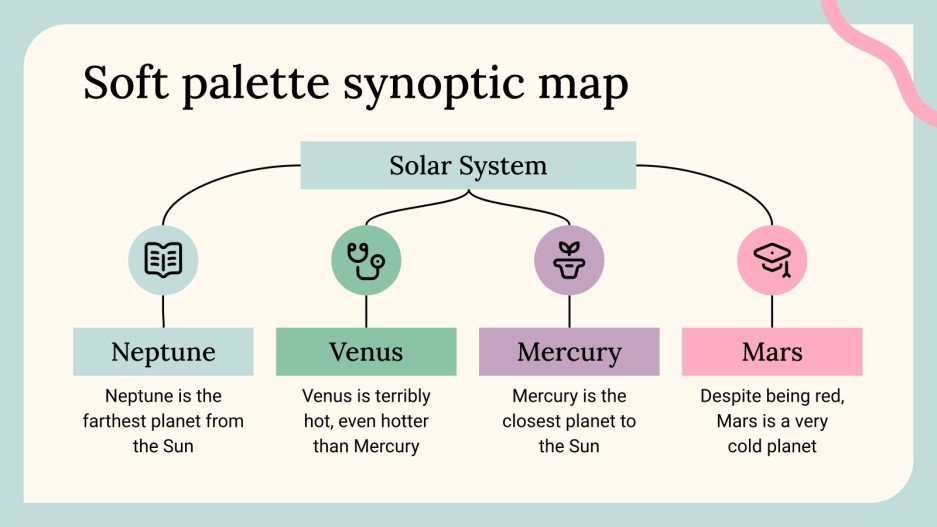 Soft palette synoptic map

Solar System

Neptune

Neptune is the farthest planet from the Sun

Venus

Venus is terribly hot, even hotter than Mercury

Mercury

Mercury is the closest planet to the Sun

Mars

Despite being red, Mars is a very cold planet